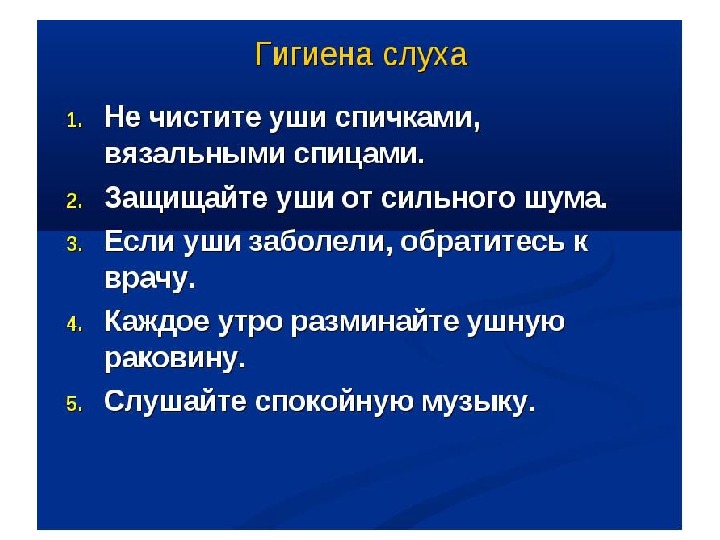 Гигиена слуха

1. Не чистите уши спичками, вязальными спицами.
2. Защищайте уши от сильного шума.
3. Если уши заболели, обратитесь к врачу.
4. Каждое утро разминайте ушную раковину.
5. Слушайте спокойную музыку.